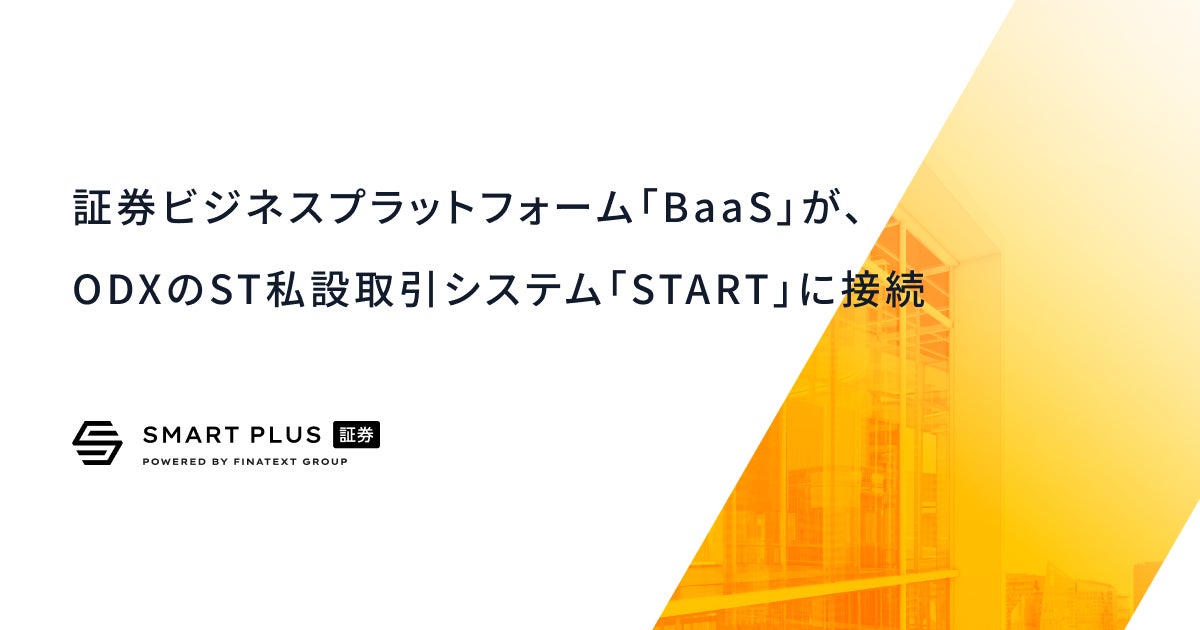 証券ビジネスプラットフォーム「BaaS」が、
ODXのST私設取引システム「START」に接続

SMART PLUS 証券
POWERED BY FINATEXT GROUP